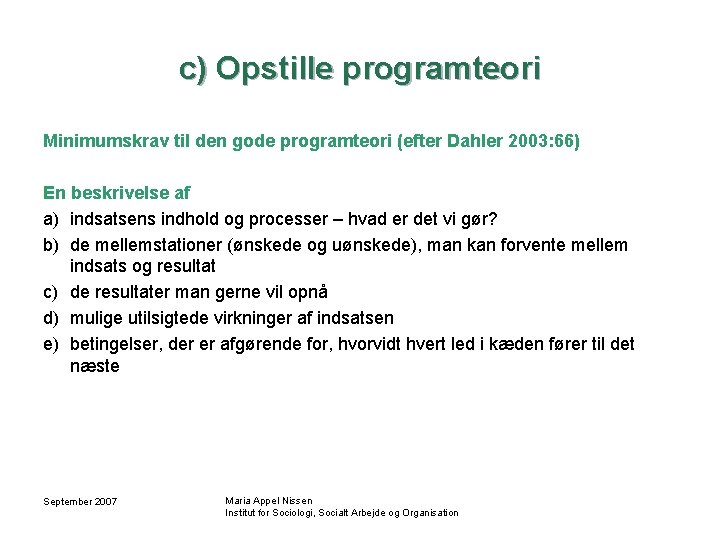 c) Opstille programteori

Minimumskrav til den gode programteori (efter Dahler 2003:66)

En beskrivelse af
a) indsatsens indhold og processer – hvad er det vi gør?
b) de mellemstationer (ønskede og uønskede), man kan forvente mellem indsats og resultat
c) de resultater man gerne vil opnå
d) mulige utilsigtede virkninger af indsatsen
e) betingelser, der er afgørende for, hvorvidt hvert led i kæden fører til det næste

September 2007

Maria Appel Nissen
Institut for Sociologi, Socialt Arbejde og Organisation